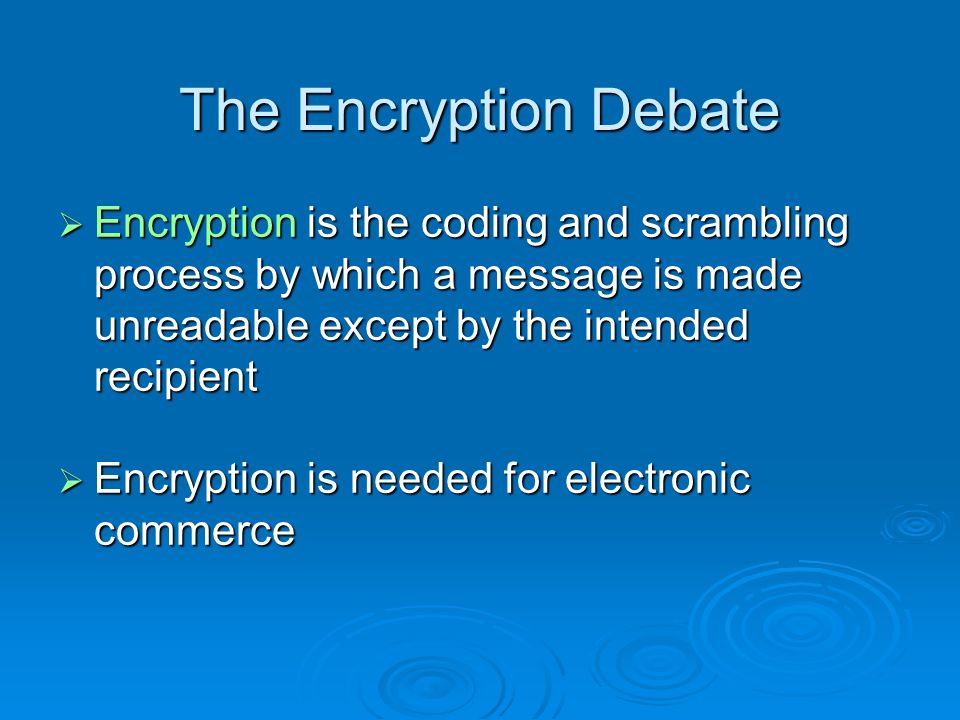 The Encryption Debate

➢ Encryption is the coding and scrambling process by which a message is made unreadable except by the intended recipient

➢ Encryption is needed for electronic commerce